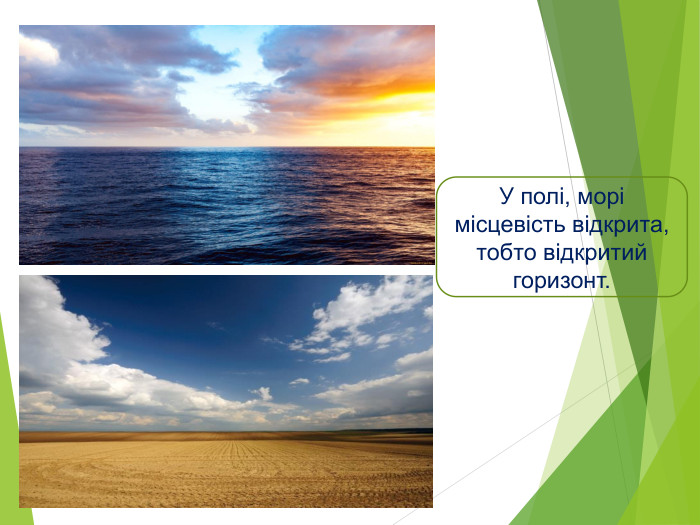 У полі, морі місцевість відкрита, тобто відкритий горизонт.